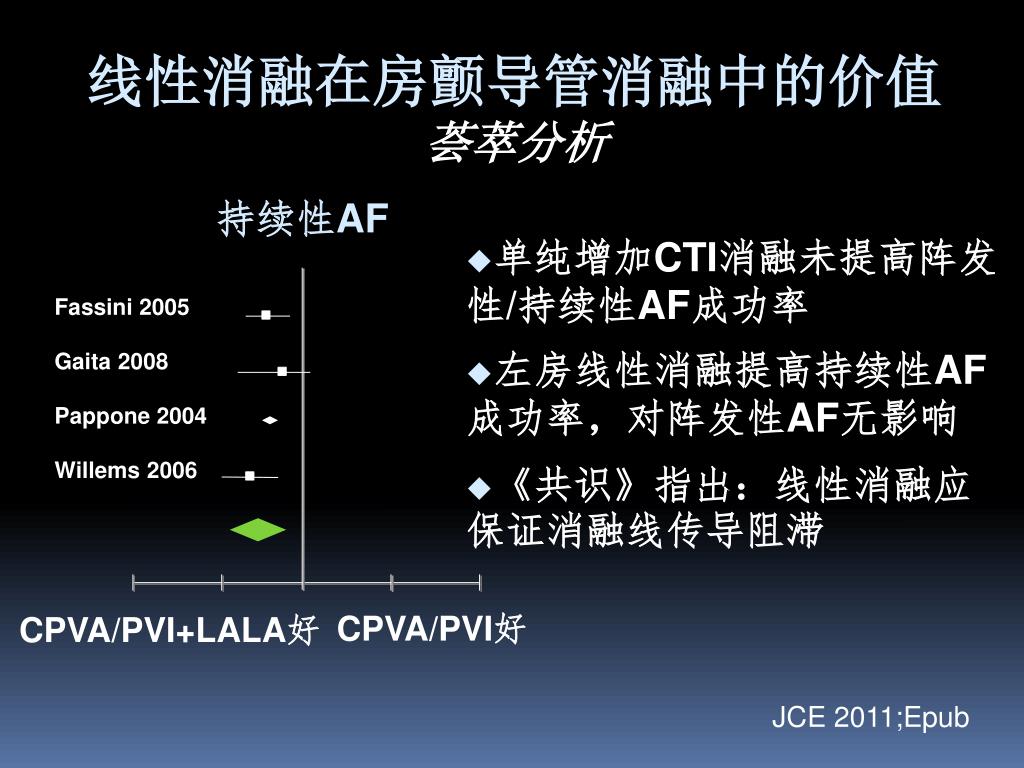 线性消融在房颤导管消融中的价值
荟萃分析

持续性AF

Fassini 2005
Gaita 2008
Pappone 2004
Willems 2006

CPVA/PVI+LALA好 CPVA/PVI好

◆单纯增加CTI消融未提高阵发性/持续性AF成功率

◆左房线性消融提高持续性AF成功率，对阵发性AF无影响

◆《共识》指出：线性消融应保证消融线传导阻滞

JCE 2011;Epub